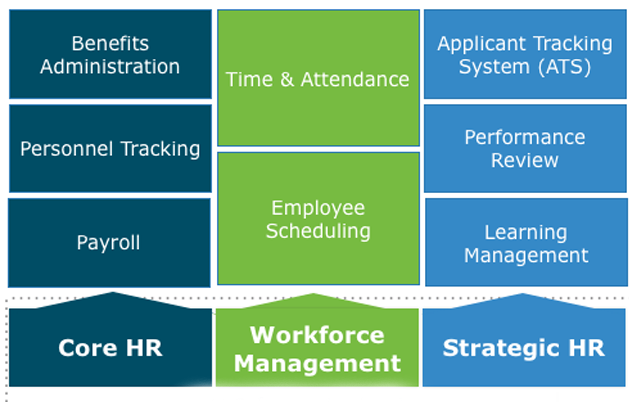 Benefits Administration

Personnel Tracking

Payroll

Core HR

Time & Attendance

Employee Scheduling

Workforce Management

Applicant Tracking System (ATS)

Performance Review

Learning Management

Strategic HR